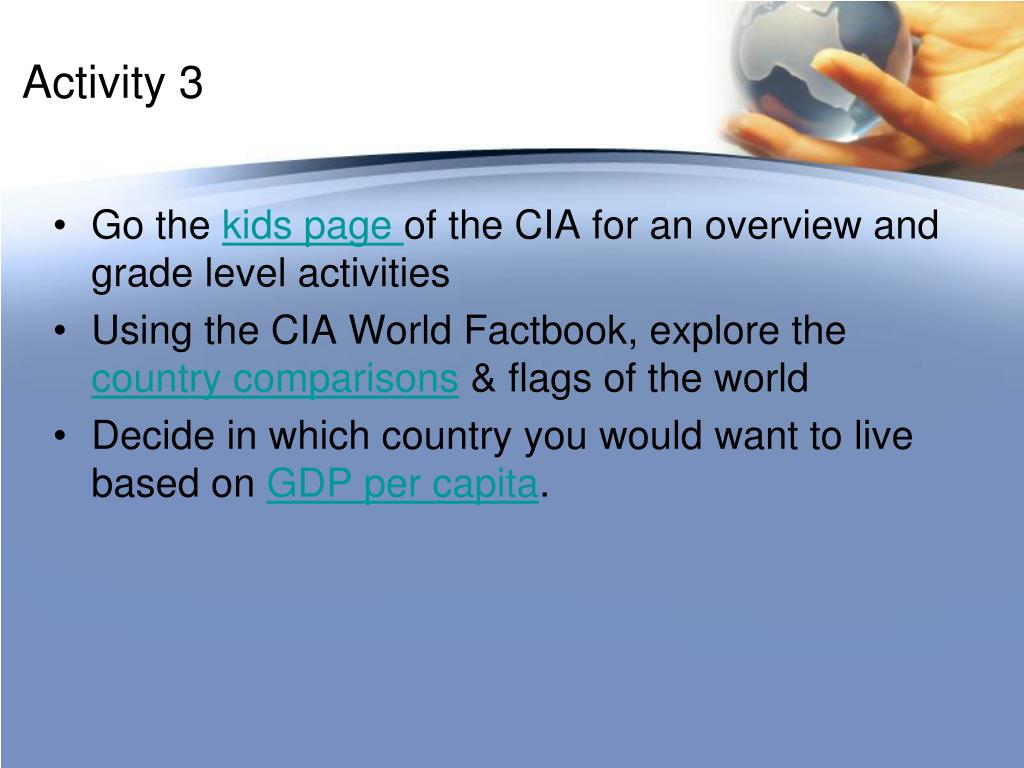 Activity 3

• Go the kids page of the CIA for an overview and grade level activities
• Using the CIA World Factbook, explore the country comparisons & flags of the world
• Decide in which country you would want to live based on GDP per capita.